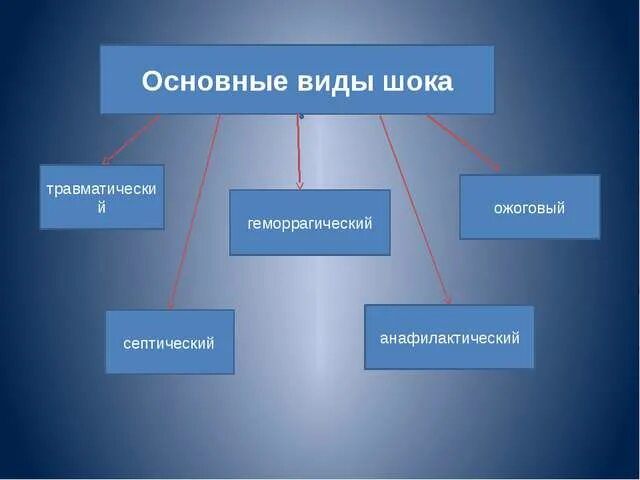 Основные виды шока

травматический

геморрагический

ожоговый

септический

анафилактический